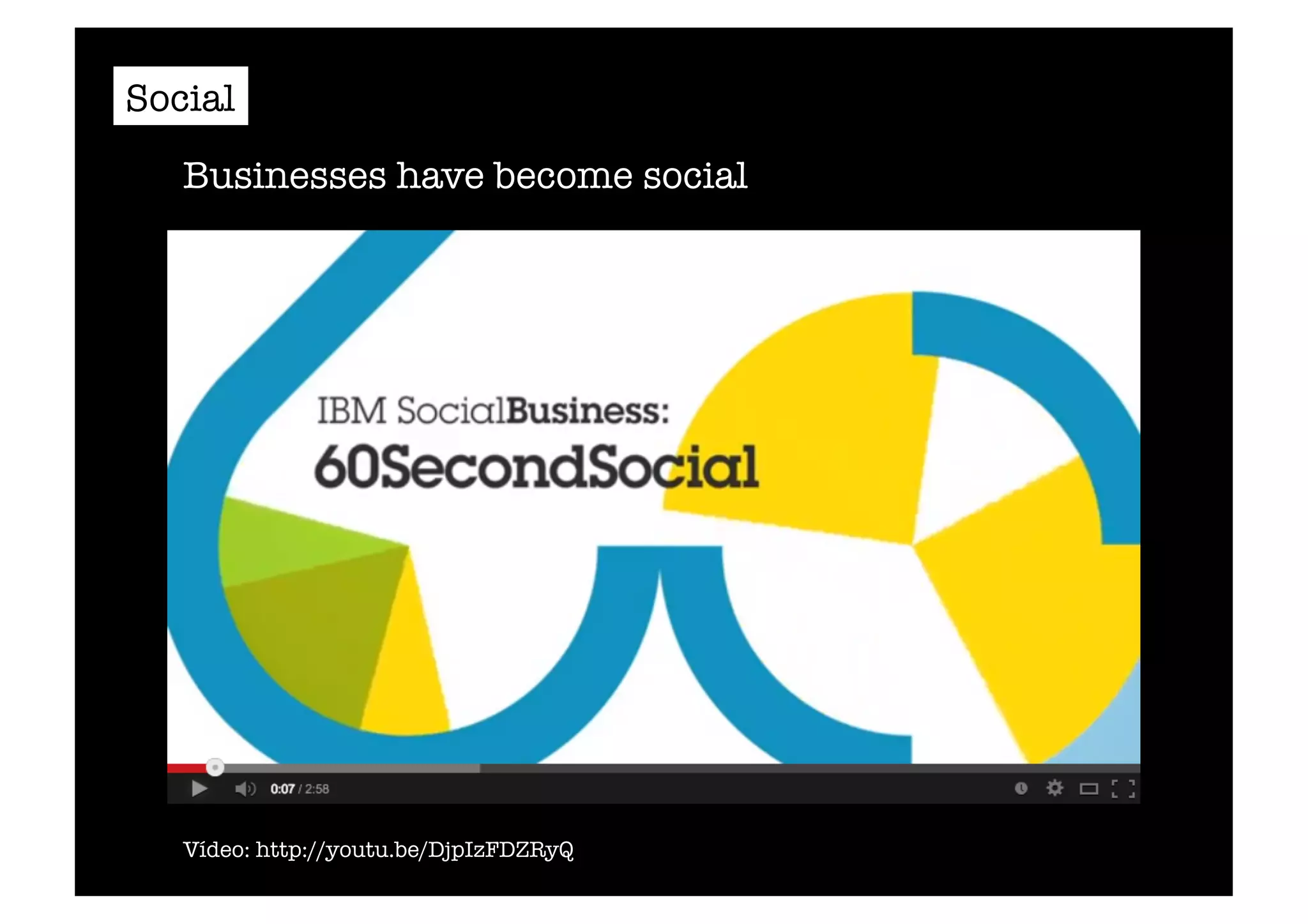 Social

Businesses have become social

IBM SocialBusiness:
60SecondSocial

0:07 / 2:58

Vídeo: http://youtu.be/DjpIzFDZRyQ